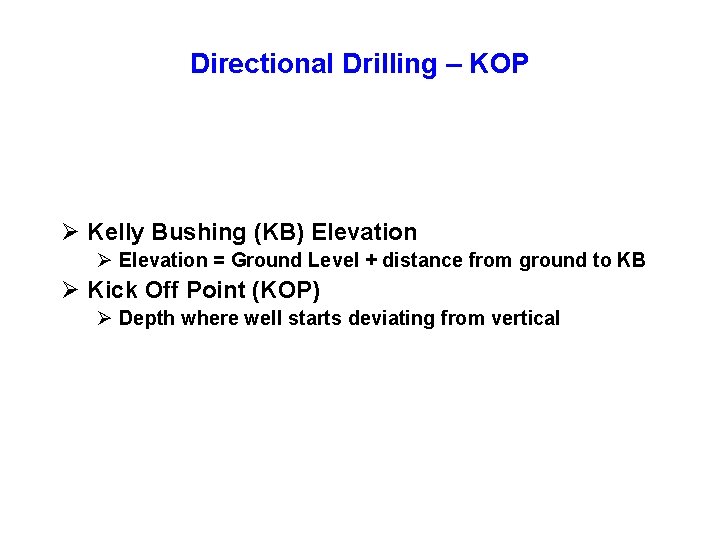 Directional Drilling – KOP

➢ Kelly Bushing (KB) Elevation
  ➢ Elevation = Ground Level + distance from ground to KB
➢ Kick Off Point (KOP)
  ➢ Depth where well starts deviating from vertical